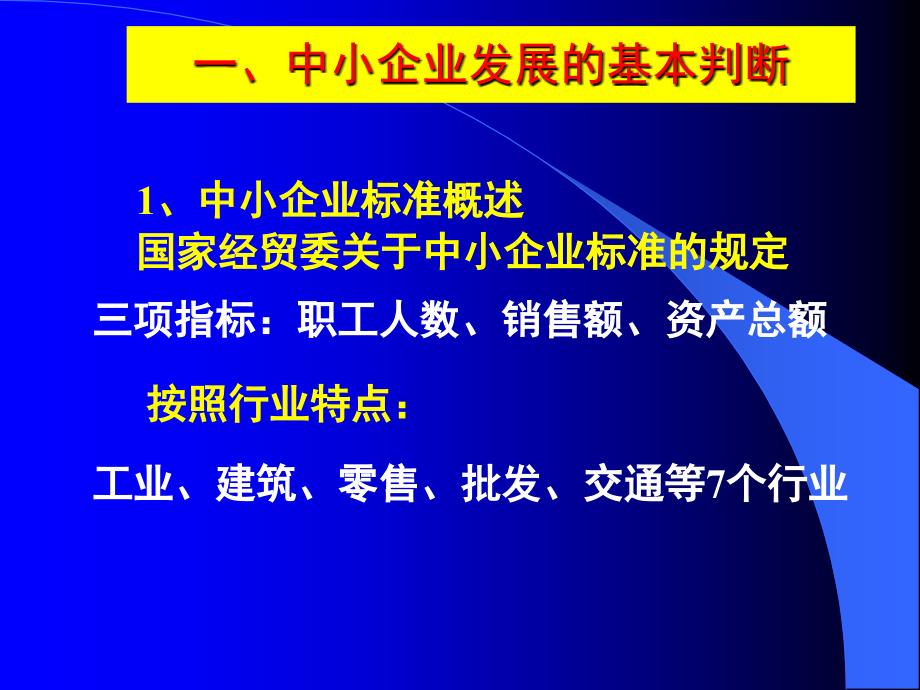 一、中小企业发展的基本判断

1、中小企业标准概述
国家经贸委关于中小企业标准的规定

三项指标：职工人数、销售额、资产总额

按照行业特点：

工业、建筑、零售、批发、交通等7个行业